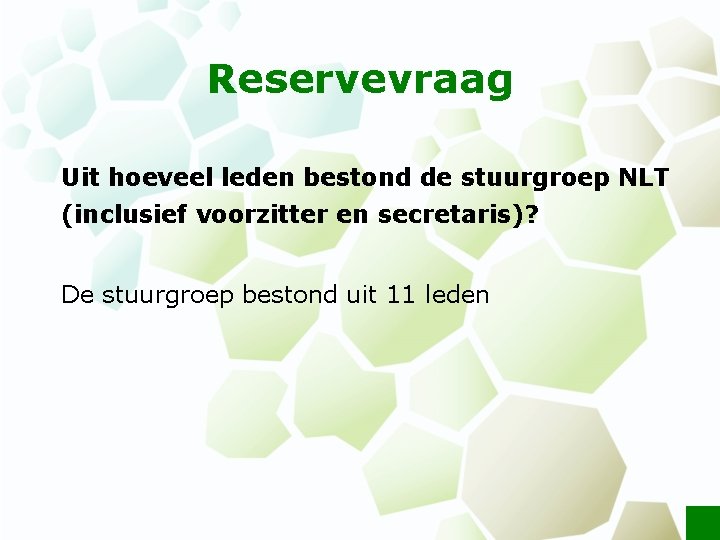 Reservevraag

Uit hoeveel leden bestond de stuurgroep NLT (inclusief voorzitter en secretaris)?

De stuurgroep bestond uit 11 leden